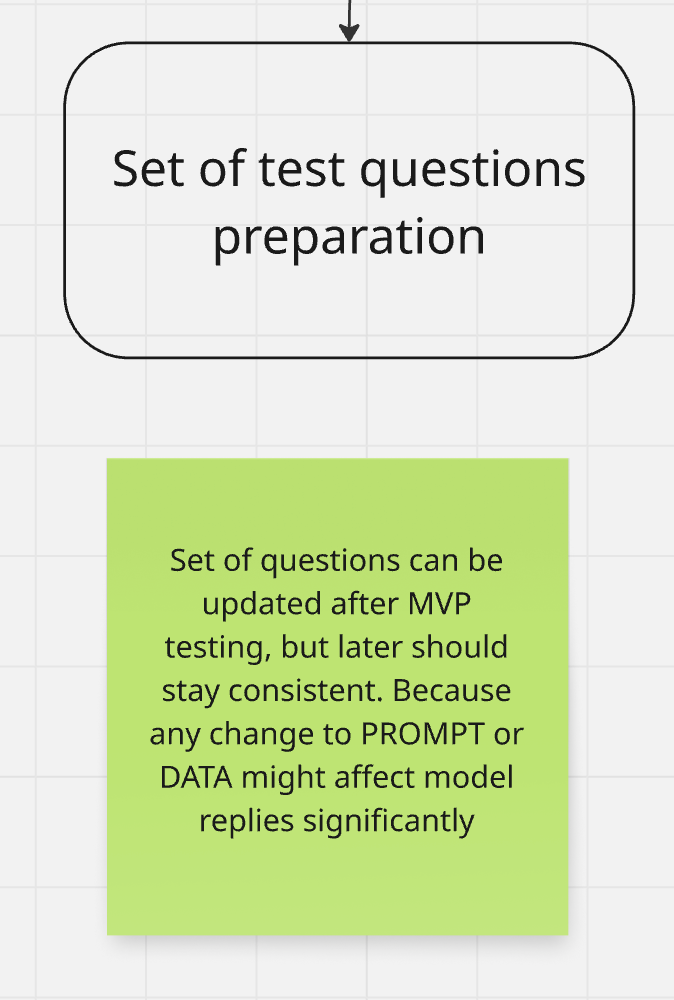 Set of test questions preparation

Set of questions can be updated after MVP testing, but later should stay consistent. Because any change to PROMPT or DATA might affect model replies significantly